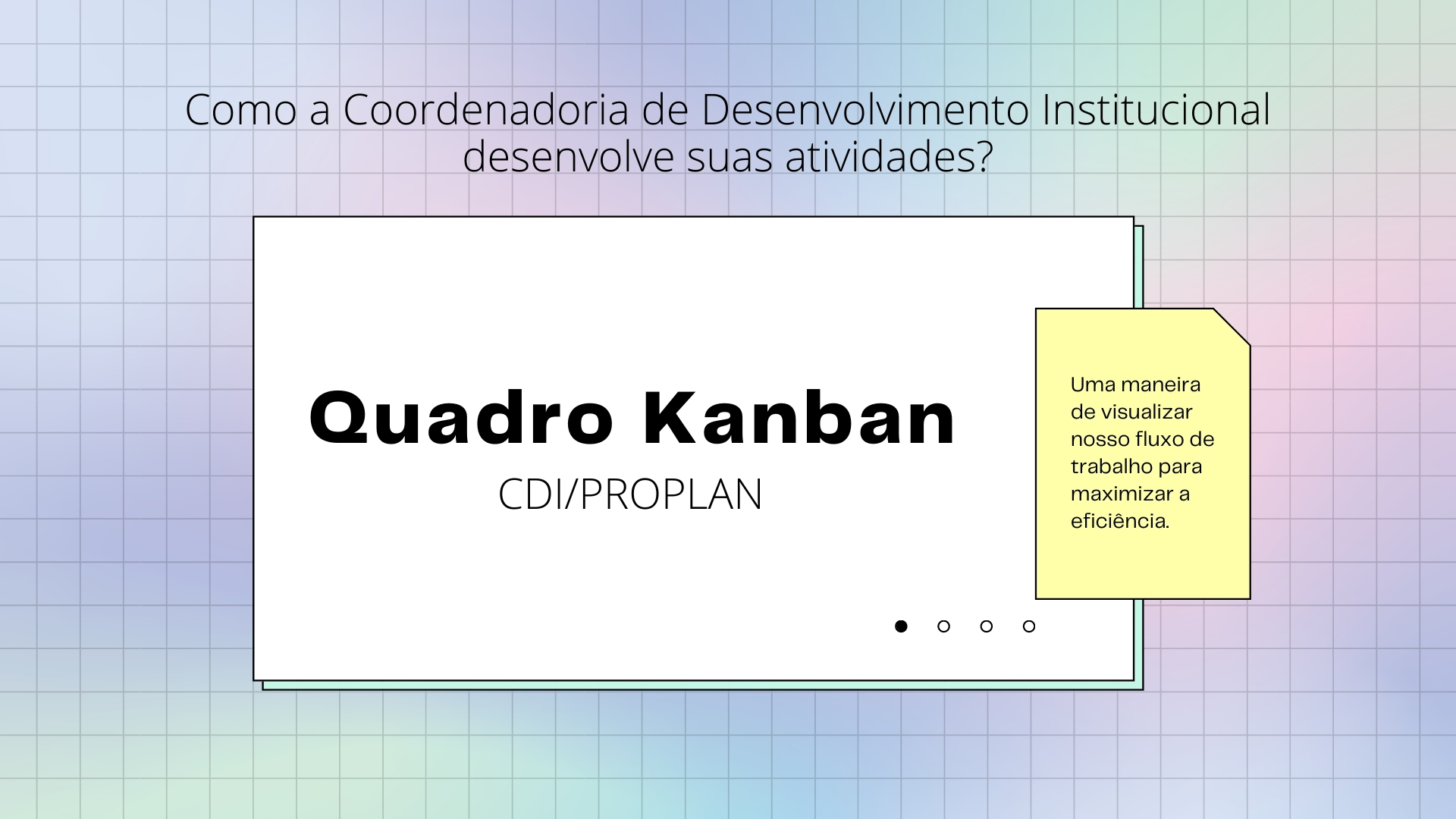 Como a Coordenadoria de Desenvolvimento Institucional desenvolve suas atividades?

Quadro Kanban

CDI/PROPLAN

Uma maneira de visualizar nosso fluxo de trabalho para maximizar a eficiência.